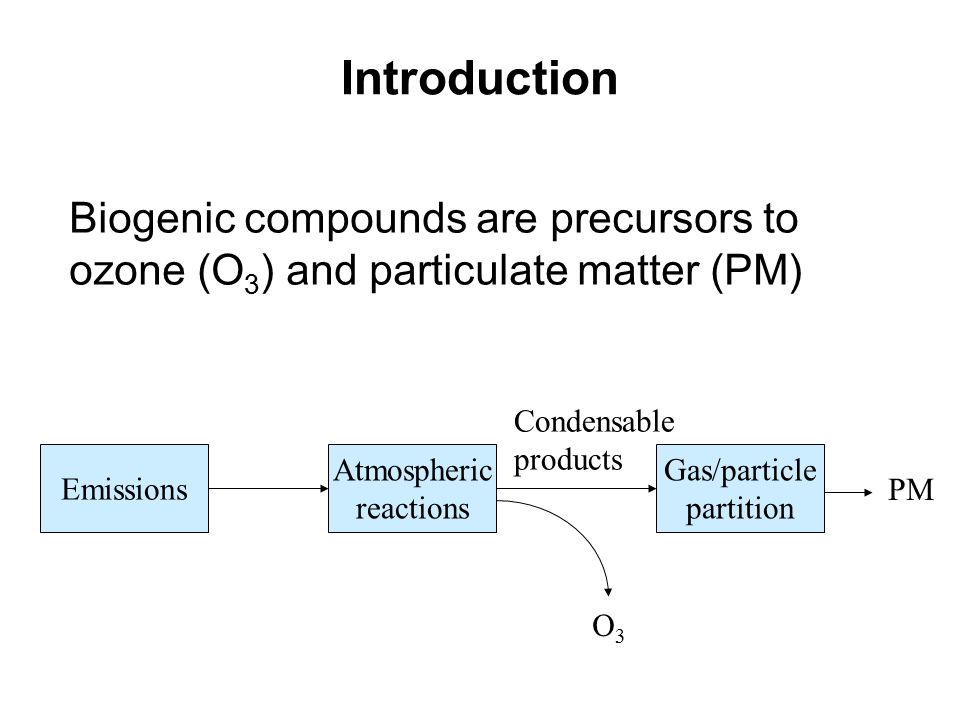 Introduction

Biogenic compounds are precursors to ozone ($O_3$) and particulate matter (PM)

Emissions

Atmospheric reactions

Condensable products

Gas/particle partition

PM

$O_3$